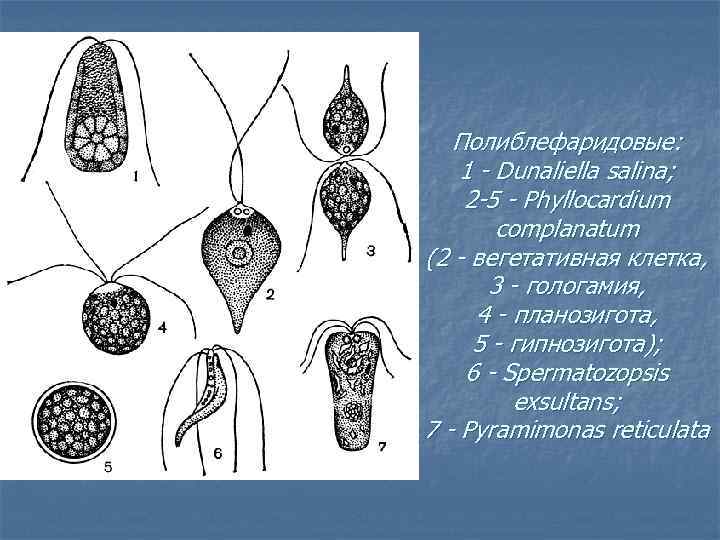 1

2

3

4

5

6

7

Полиблефаридовые:
1 - Dunaliella salina;
2-5 - Phyllocardium complanatum
(2 - вегетативная клетка,
3 - гологамия,
4 - планозигота,
5 - гипнозигота);
6 - Spermatozopsis exsultans;
7 - Pyramimonas reticulata